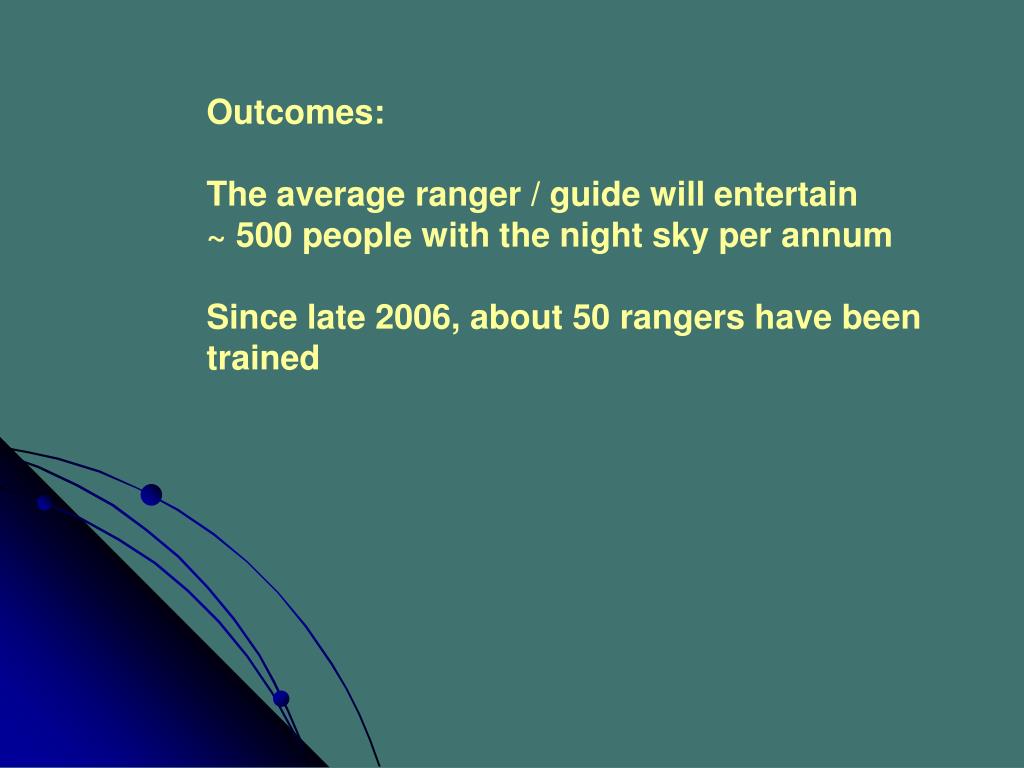 Outcomes:

The average ranger / guide will entertain ~ 500 people with the night sky per annum

Since late 2006, about 50 rangers have been trained